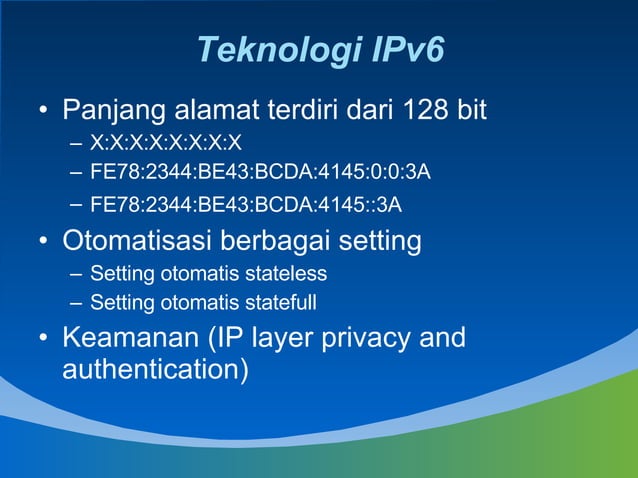 Teknologi IPv6

• Panjang alamat terdiri dari 128 bit
– X:X:X:X:X:X:X:X
– FE78:2344:BE43:BCDA:4145:0:0:3A
– FE78:2344:BE43:BCDA:4145::3A

• Otomatisasi berbagai setting
– Setting otomatis stateless
– Setting otomatis statefull

• Keamanan (IP layer privacy and authentication)